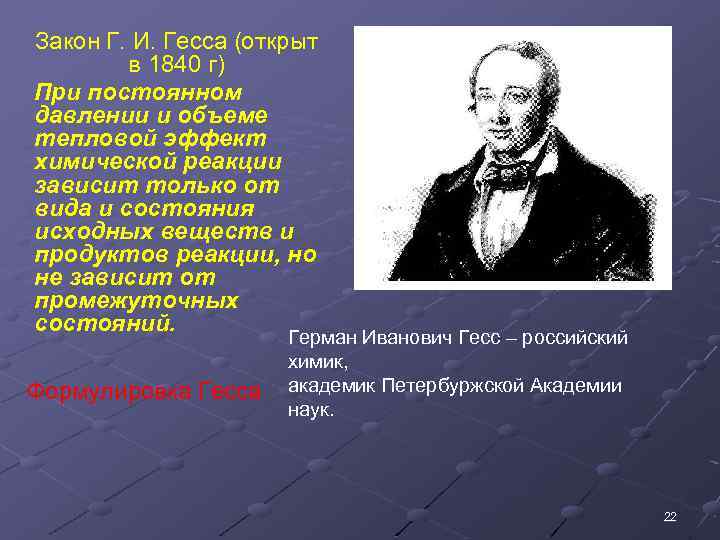 Закон Г. И. Гесса (открыт в 1840 г)

При постоянном давлении и объеме тепловой эффект химической реакции зависит только от вида и состояния исходных веществ и продуктов реакции, но не зависит от промежуточных состояний.

Формулировка Гесса

Герман Иванович Гесс – российский химик, академик Петербуржской Академии наук.

22